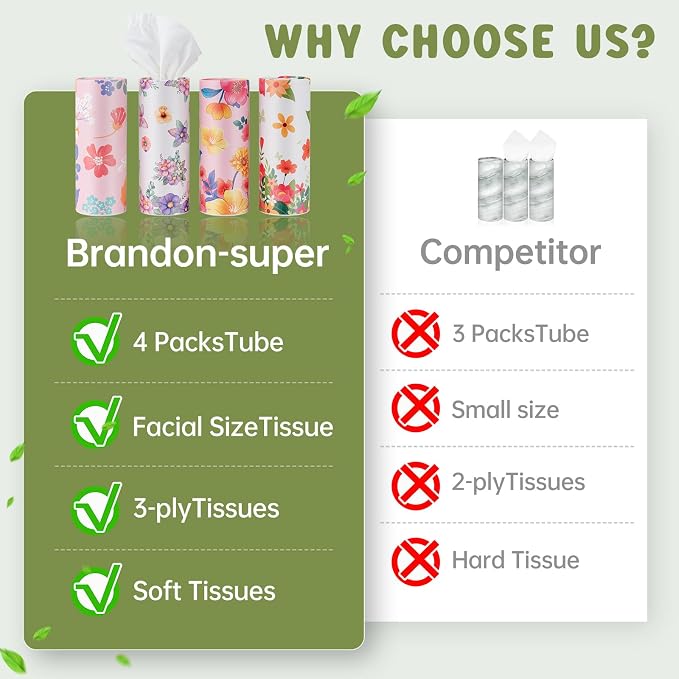 WHY CHOOSE US?

Brandon-super

4 PacksTube

Facial SizeTissue

3-plyTissues

Soft Tissues

Competitor

3 PacksTube

Small size

2-plyTissues

Hard Tissue